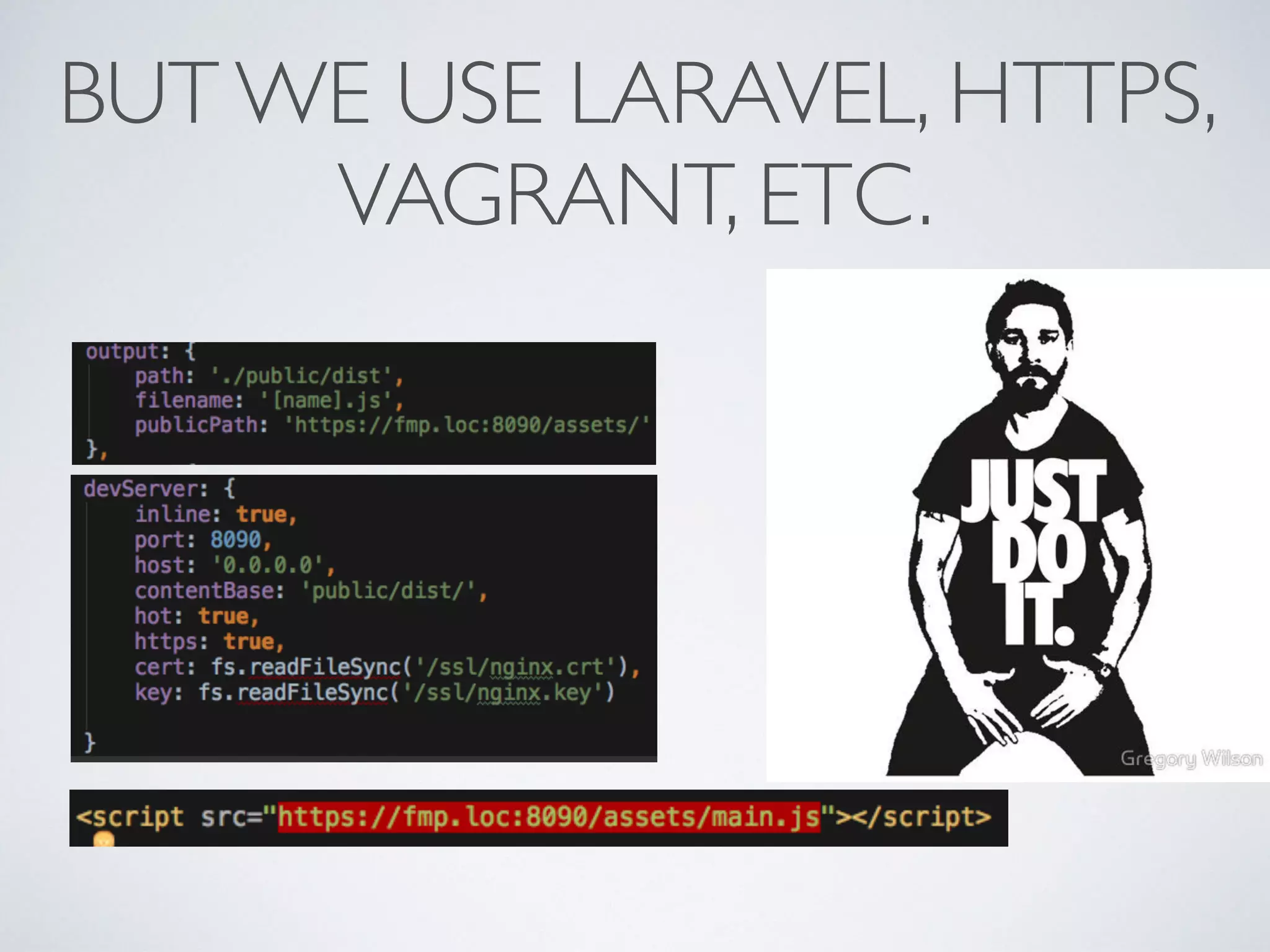 BUT WE USE LARAVEL, HTTPS, VAGRANT, ETC.

output: {
    path: './public/dist',
    filename: '[name].js',
    publicPath: 'https://fmp.loc:8090/assets/'
},

devServer: {
    inline: true,
    port: 8090,
    host: '0.0.0.0',
    contentBase: 'public/dist/',
    hot: true,
    https: true,
    cert: fs.readFileSync('/ssl/nginx.crt'),
    key: fs.readFileSync('/ssl/nginx.key')

}

JUST DO IT.

Gregory Wilson

<script src="https://fmp.loc:8090/assets/main.js"></script>